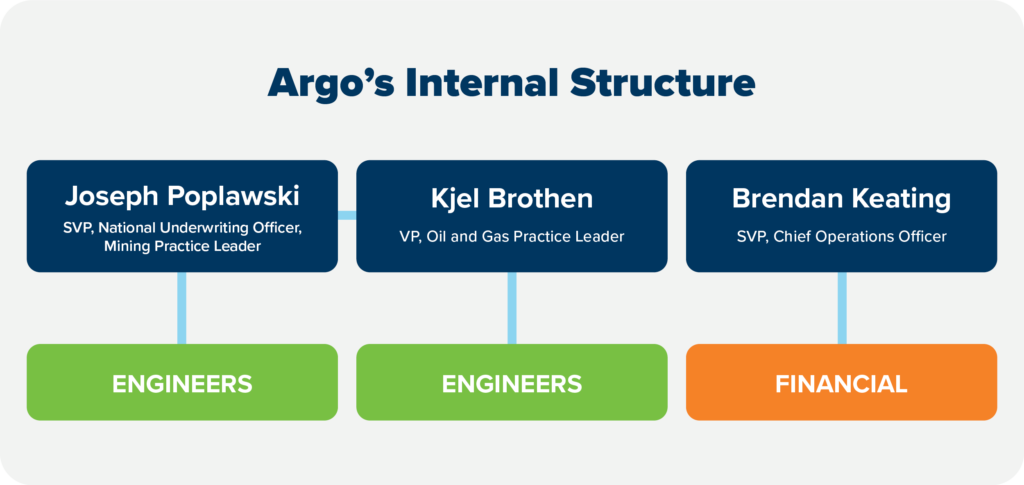 Argo's Internal Structure

Joseph Poplawski
SVP, National Underwriting Officer, Mining Practice Leader

Kjel Brothen
VP, Oil and Gas Practice Leader

Brendan Keating
SVP, Chief Operations Officer

ENGINEERS

ENGINEERS

FINANCIAL